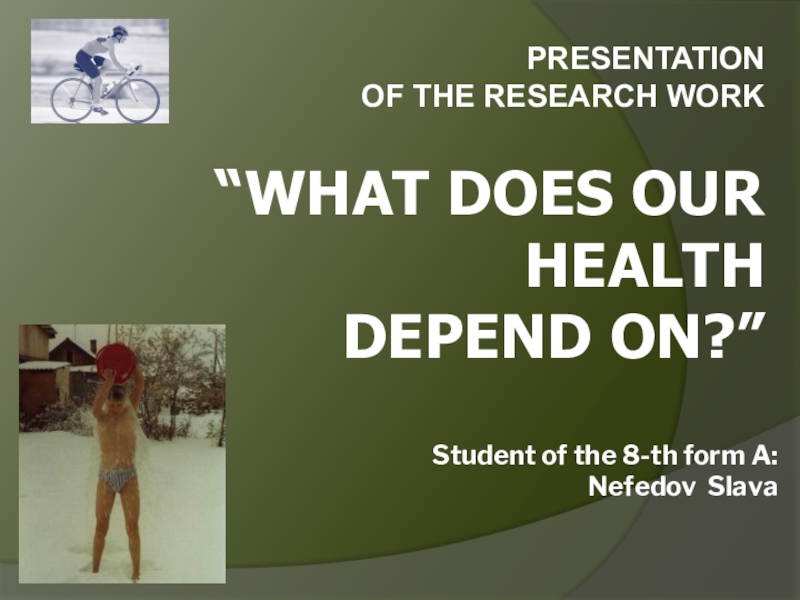 PRESENTATION
OF THE RESEARCH WORK

“WHAT DOES OUR HEALTH DEPEND ON?”

Student of the 8-th form A:
Nefedov Slava